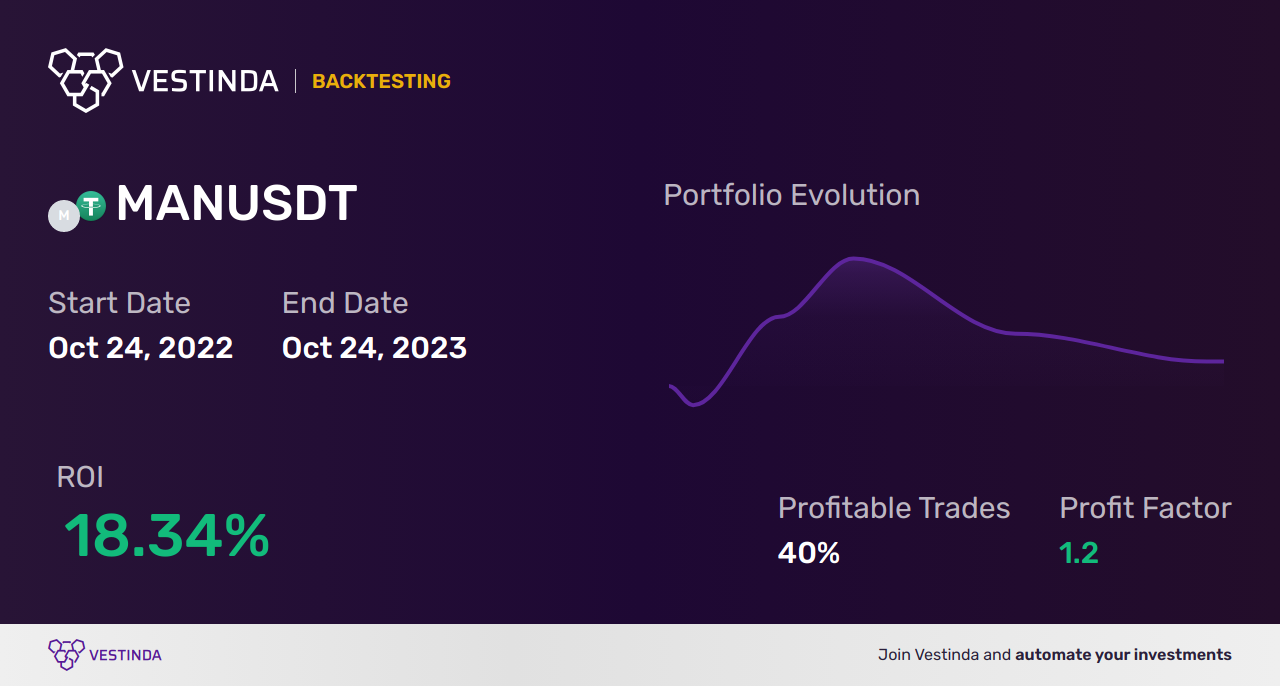 VESTINDA | BACKTESTING

M MANUSDT

Start Date
Oct 24, 2022

End Date
Oct 24, 2023

Portfolio Evolution

ROI
18.34%

Profitable Trades
40%

Profit Factor
1.2

VESTINDA

Join Vestinda and automate your investments